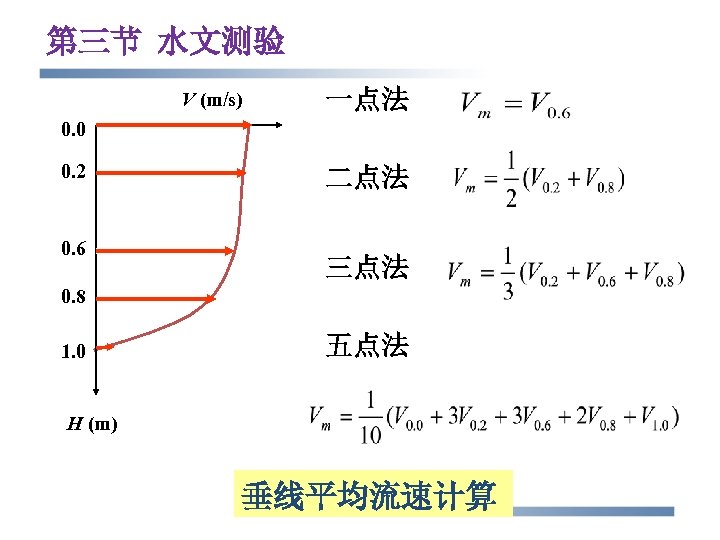 第三节 水文测验

$V$ (m/s)

0.0
0.2
0.6
0.8
1.0

$H$ (m)

一点法 $V_m = V_{0.6}$

二点法 $V_m = \frac{1}{2}(V_{0.2} + V_{0.8})$

三点法 $V_m = \frac{1}{3}(V_{0.2} + V_{0.6} + V_{0.8})$

五点法

$V_m = \frac{1}{10}(V_{0.0} + 3V_{0.2} + 3V_{0.6} + 2V_{0.8} + V_{1.0})$

垂线平均流速计算